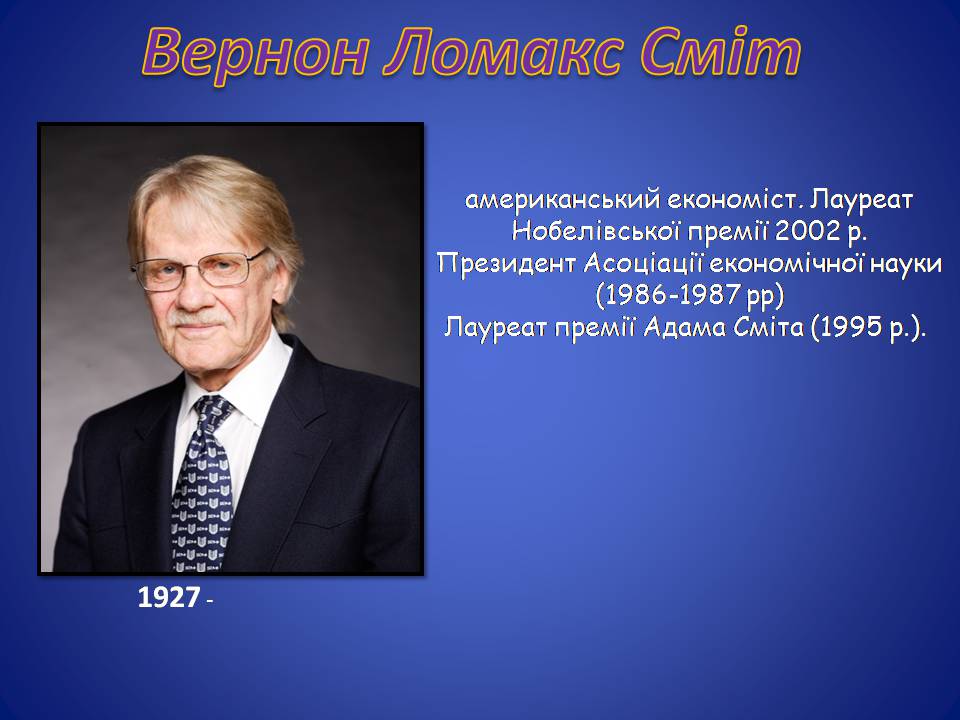 Вернон Ломакс Сміт

американський економіст. Лауреат Нобелівської премії 2002 р. Президент Асоціації економічної науки (1986-1987 рр) Лауреат премії Адама Сміта (1995 р.).

1927 -